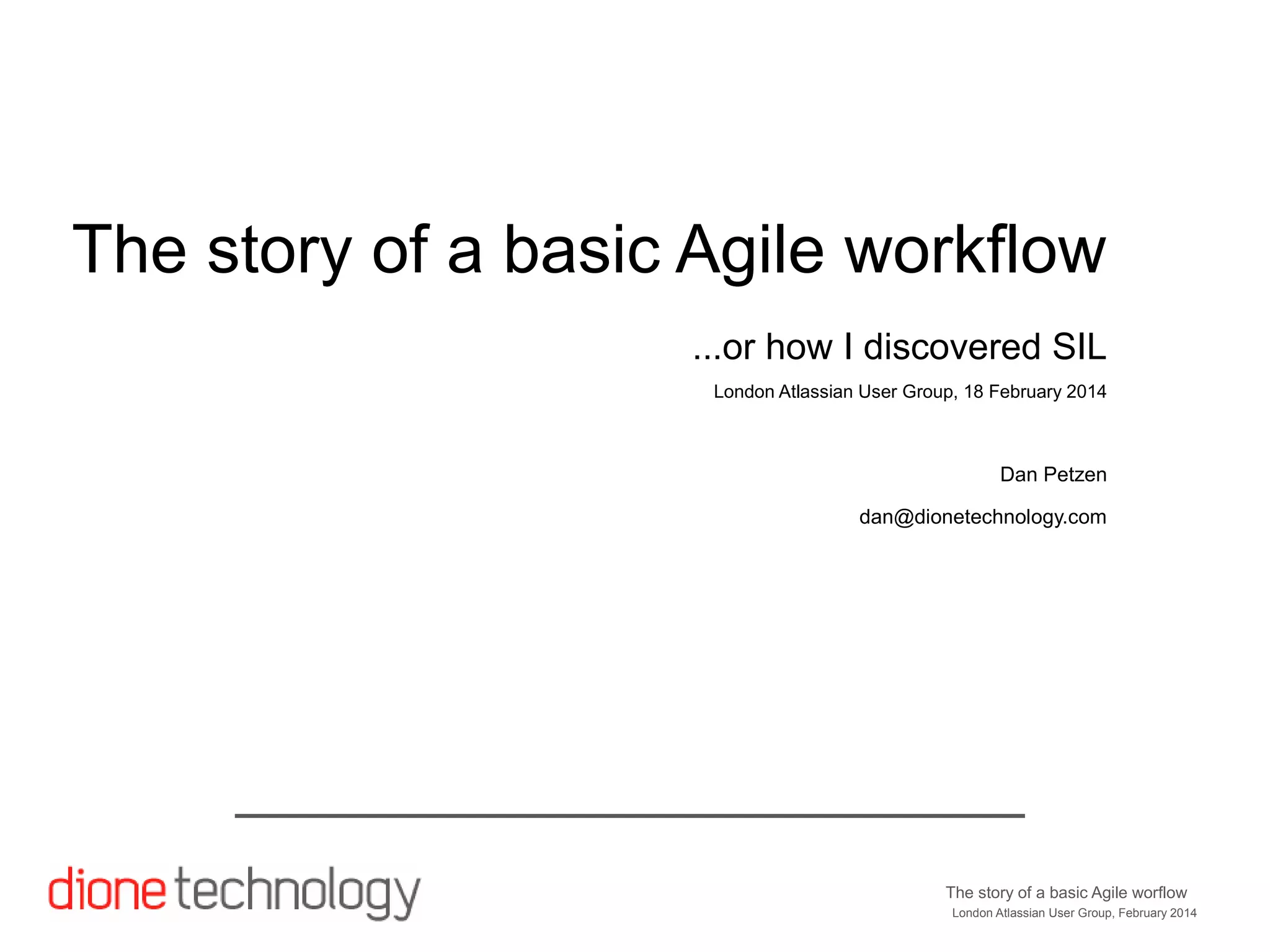 The story of a basic Agile workflow

...or how I discovered SIL

London Atlassian User Group, 18 February 2014

Dan Petzen

dan@dionetechnology.com

dione technology

The story of a basic Agile worflow
London Atlassian User Group, February 2014